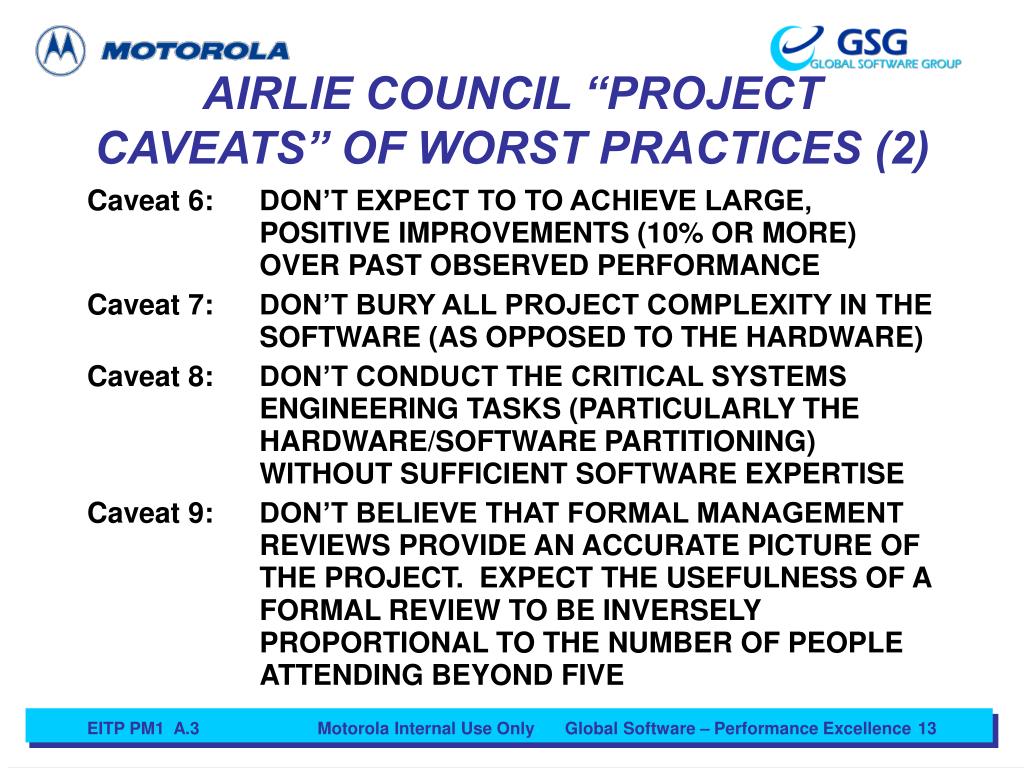 MOTOROLA

GSG GLOBAL SOFTWARE GROUP

AIRLIE COUNCIL “PROJECT CAVEATS” OF WORST PRACTICES (2)

Caveat 6: DON’T EXPECT TO TO ACHIEVE LARGE, POSITIVE IMPROVEMENTS (10% OR MORE) OVER PAST OBSERVED PERFORMANCE

Caveat 7: DON’T BURY ALL PROJECT COMPLEXITY IN THE SOFTWARE (AS OPPOSED TO THE HARDWARE)

Caveat 8: DON’T CONDUCT THE CRITICAL SYSTEMS ENGINEERING TASKS (PARTICULARLY THE HARDWARE/SOFTWARE PARTITIONING) WITHOUT SUFFICIENT SOFTWARE EXPERTISE

Caveat 9: DON’T BELIEVE THAT FORMAL MANAGEMENT REVIEWS PROVIDE AN ACCURATE PICTURE OF THE PROJECT. EXPECT THE USEFULNESS OF A FORMAL REVIEW TO BE INVERSELY PROPORTIONAL TO THE NUMBER OF PEOPLE ATTENDING BEYOND FIVE

EITP PM1 A.3 Motorola Internal Use Only Global Software – Performance Excellence 13